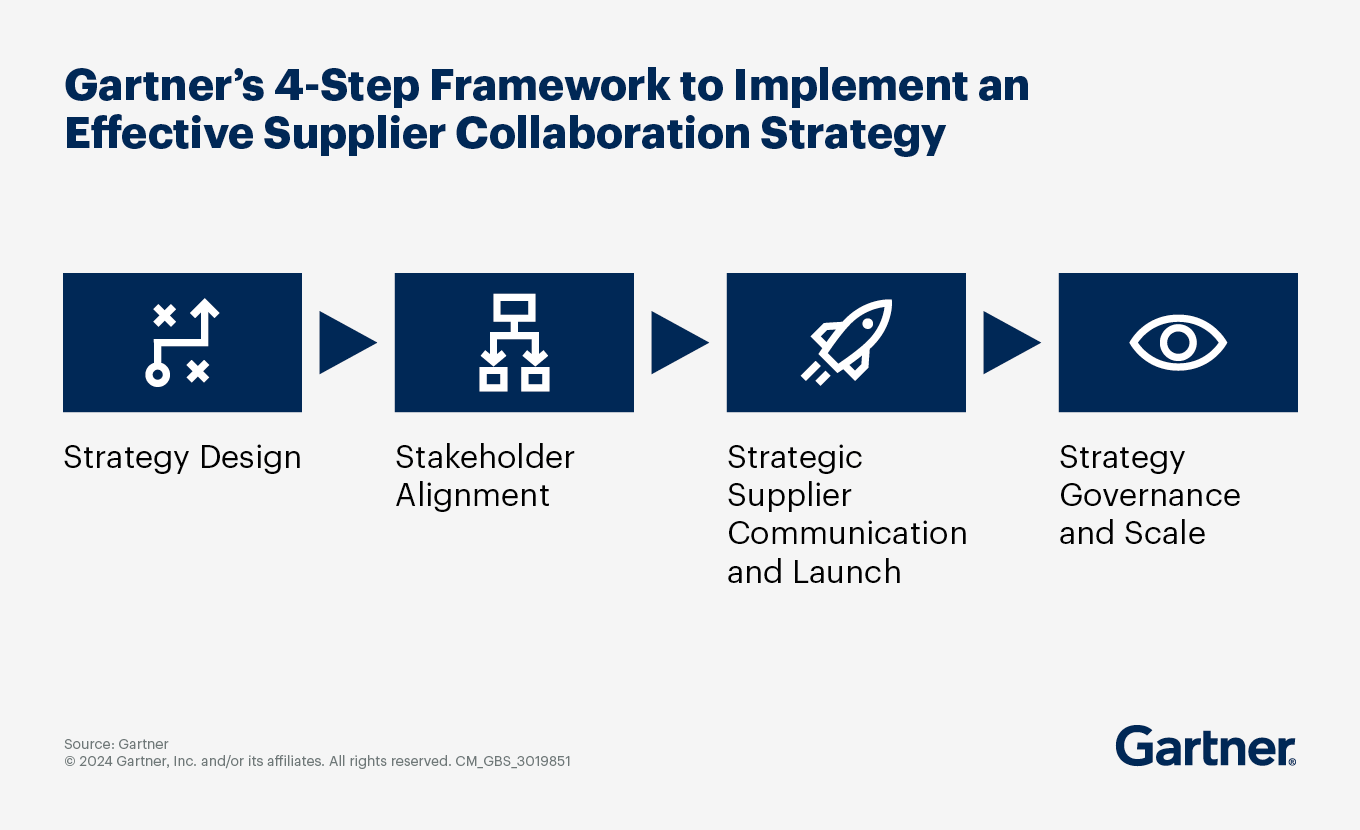 Gartner's 4-Step Framework to Implement an Effective Supplier Collaboration Strategy

Strategy Design

Stakeholder Alignment

Strategic Supplier Communication and Launch

Strategy Governance and Scale

Source: Gartner
© 2024 Gartner, Inc. and/or its affiliates. All rights reserved. CM_GBS_3019851

Gartner®